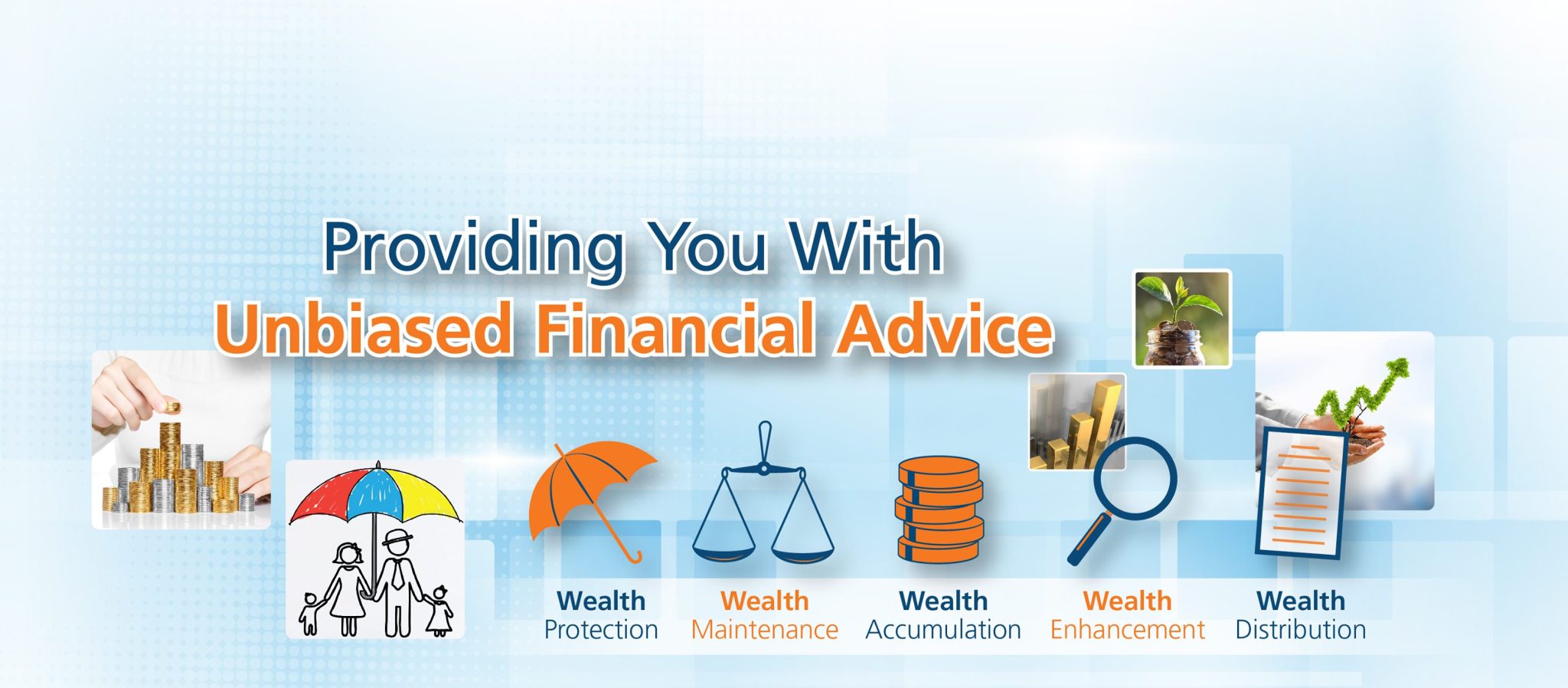 Providing You With
Unbiased Financial Advice

Wealth
Protection

Wealth
Maintenance

Wealth
Accumulation

Wealth
Enhancement

Wealth
Distribution